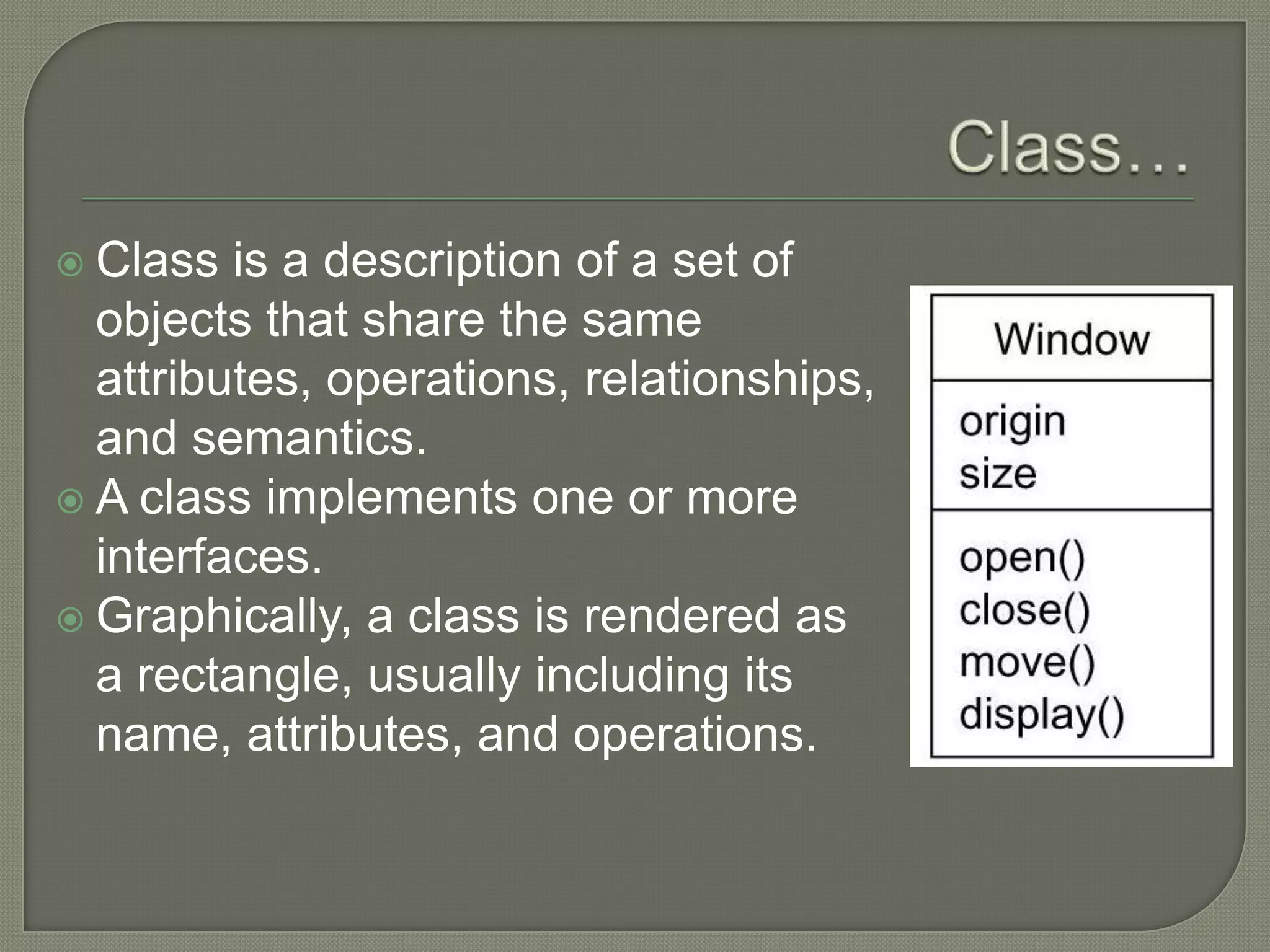 Class…

Class is a description of a set of objects that share the same attributes, operations, relationships, and semantics.

A class implements one or more interfaces.

Graphically, a class is rendered as a rectangle, usually including its name, attributes, and operations.

Window

origin
size

open()
close()
move()
display()